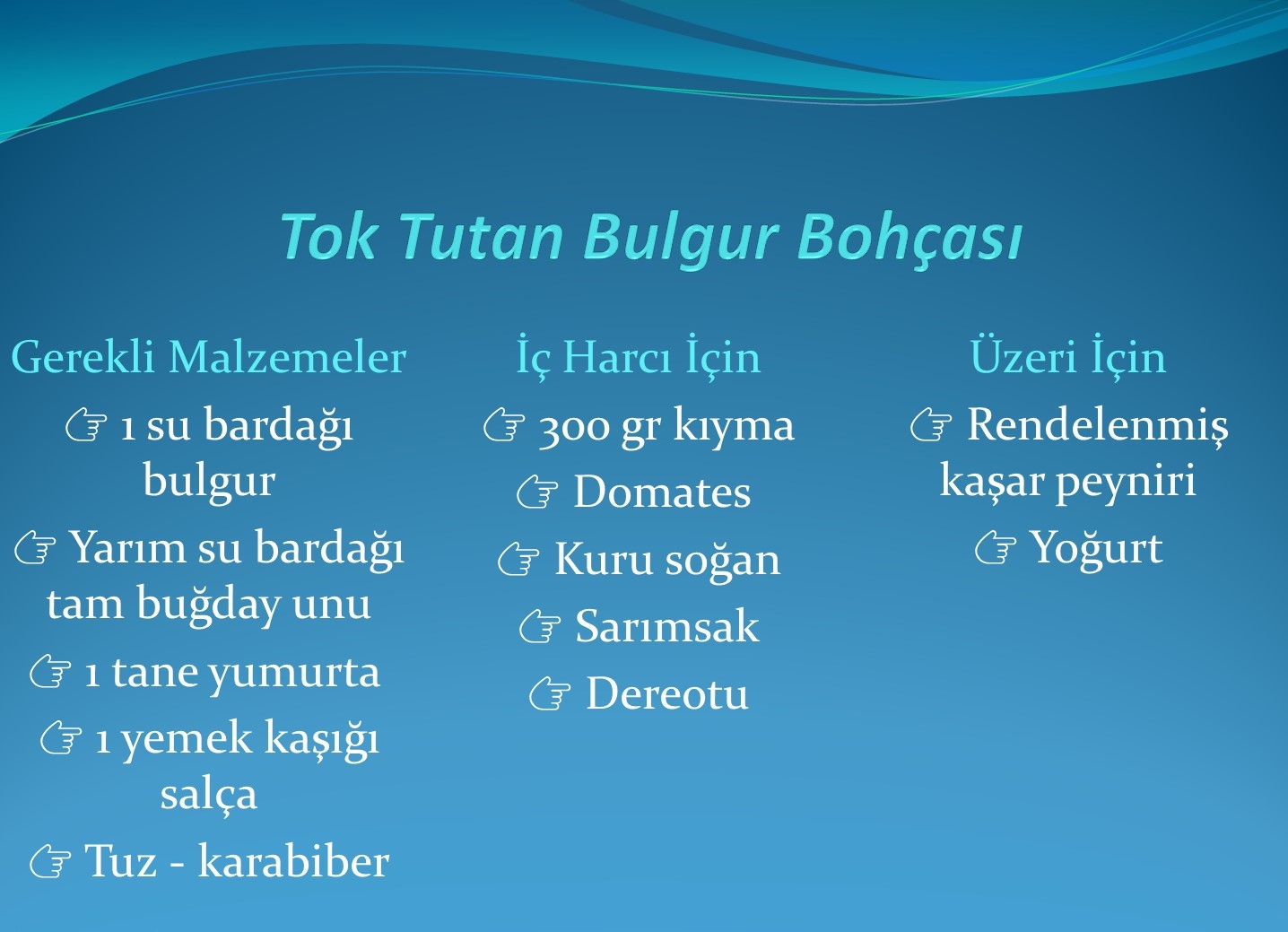 Tok Tutan Bulgur Bohçası

Gerekli Malzemeler

☞ 1 su bardağı bulgur

☞ Yarım su bardağı tam buğday unu

☞ 1 tane yumurta

☞ 1 yemek kaşığı salça

☞ Tuz - karabiber

İç Harcı İçin

☞ 300 gr kıyma

☞ Domates

☞ Kuru soğan

☞ Sarımsak

☞ Dereotu

Üzeri İçin

☞ Rendelenmiş kaşar peyniri

☞ Yoğurt